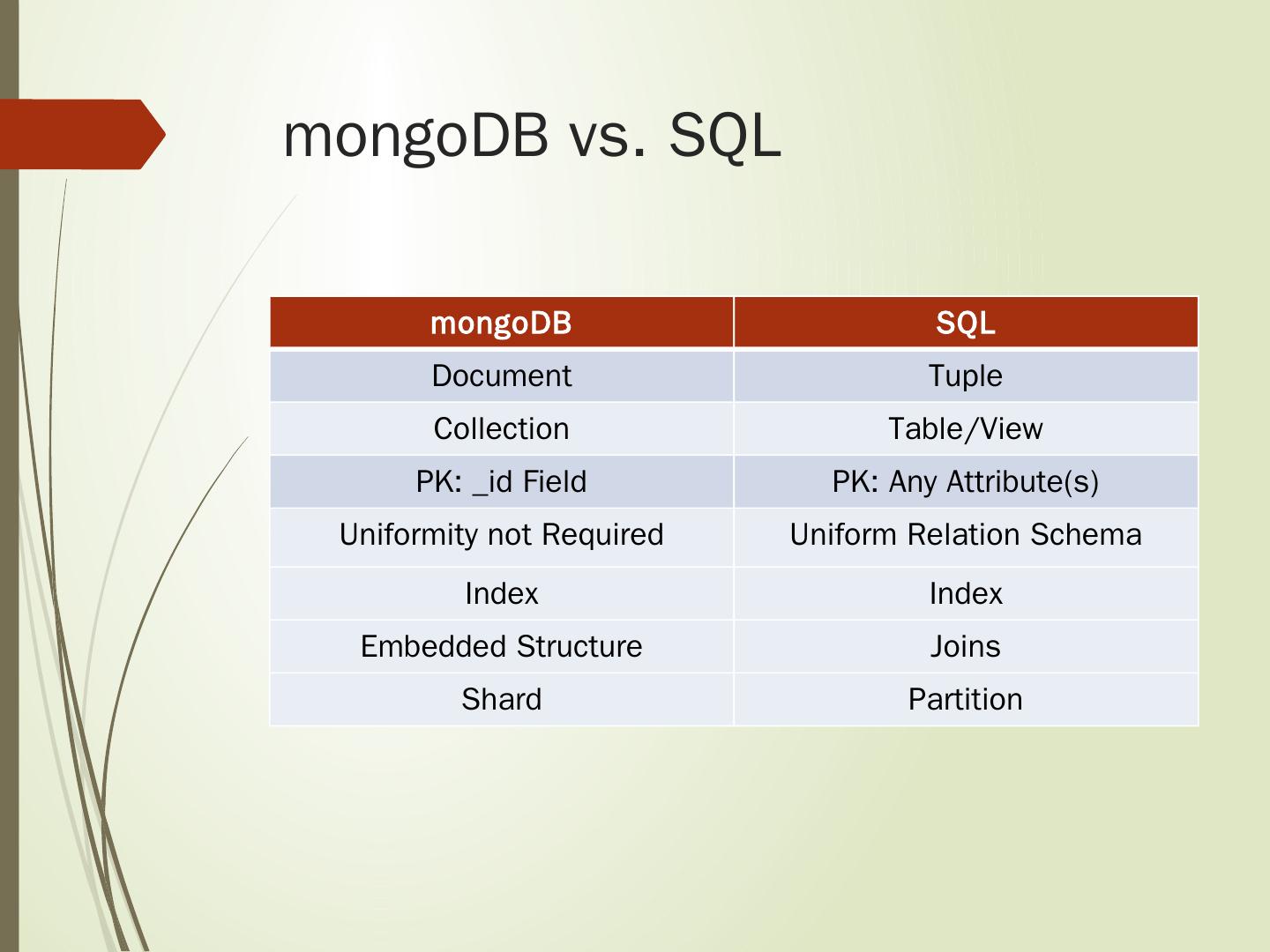 mongoDB vs. SQL

| mongoDB | SQL |
|---|---|
| Document | Tuple |
| Collection | Table/View |
| PK: _id Field | PK: Any Attribute(s) |
| Uniformity not Required | Uniform Relation Schema |
| Index | Index |
| Embedded Structure | Joins |
| Shard | Partition |